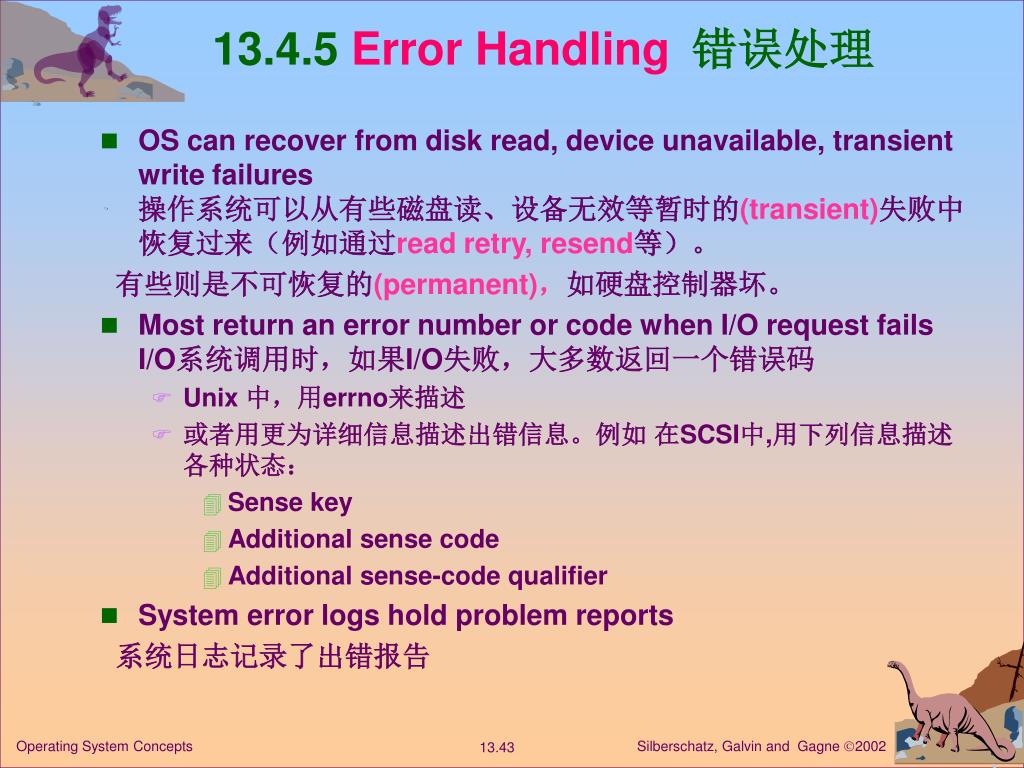 13.4.5 Error Handling 错误处理

OS can recover from disk read, device unavailable, transient write failures
操作系统可以从有些磁盘读、设备无效等暂时的(transient)失败中恢复过来（例如通过read retry, resend等）。

有些则是不可恢复的(permanent)，如硬盘控制器坏。

Most return an error number or code when I/O request fails
I/O系统调用时，如果I/O失败，大多数返回一个错误码

Unix 中，用errno来描述

或者用更为详细信息描述出错信息。例如 在SCSI中,用下列信息描述各种状态：

Sense key

Additional sense code

Additional sense-code qualifier

System error logs hold problem reports
系统日志记录了出错报告

Operating System Concepts
13.43
Silberschatz, Galvin and Gagne ©2002